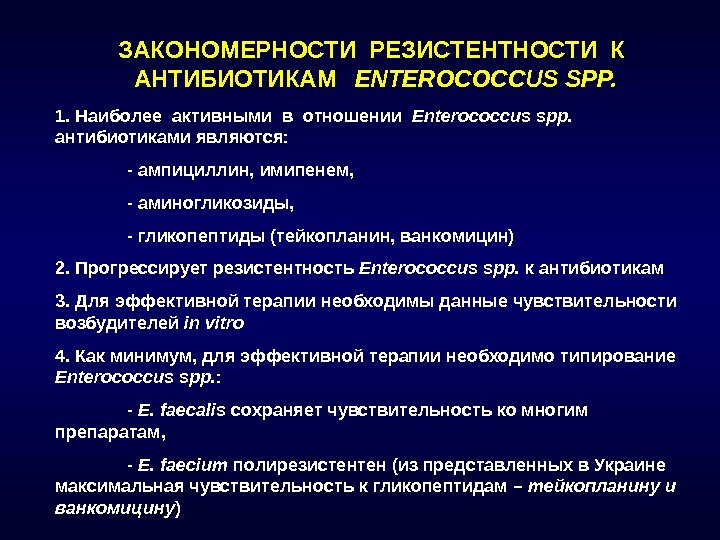 ЗАКОНОМЕРНОСТИ РЕЗИСТЕНТНОСТИ К АНТИБИОТИКАМ ENTEROCOCCUS SPP.

1. Наиболее активными в отношении Enterococcus spp. антибиотиками являются:

- ампициллин, имипенем,

- аминогликозиды,

- гликопептиды (тейкопланин, ванкомицин)

2. Прогрессирует резистентность Enterococcus spp. к антибиотикам

3. Для эффективной терапии необходимы данные чувствительности возбудителей in vitro

4. Как минимум, для эффективной терапии необходимо типирование Enterococcus spp.:

- E. faecalis сохраняет чувствительность ко многим препаратам,

- E. faecium полирезистентен (из представленных в Украине максимальная чувствительность к гликопептидам – тейкопланину и ванкомицину)